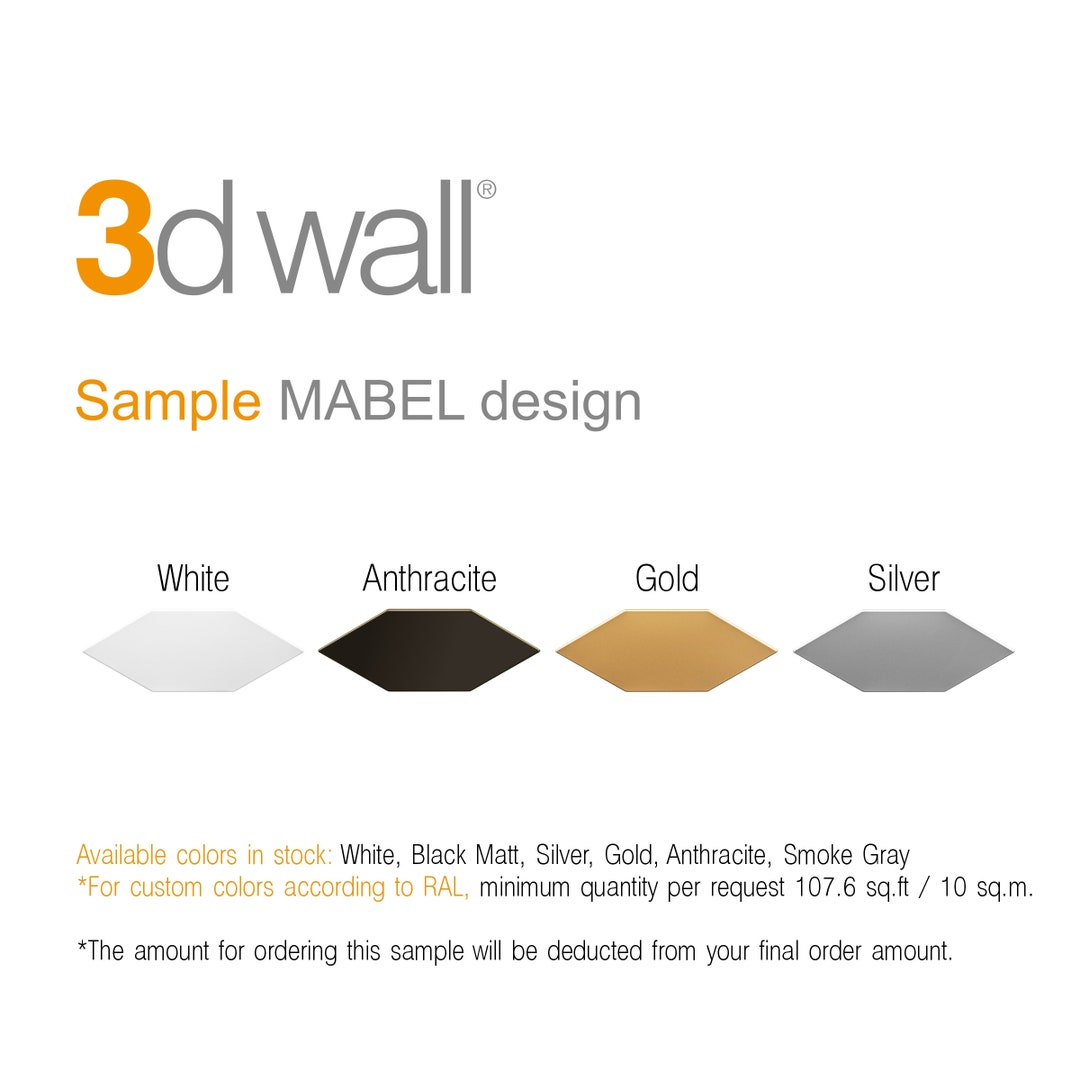 3d wall®

Sample MABEL design

White
Anthracite
Gold
Silver

Available colors in stock: White, Black Matt, Silver, Gold, Anthracite, Smoke Gray
*For custom colors according to RAL, minimum quantity per request 107.6 sq.ft / 10 sq.m.

*The amount for ordering this sample will be deducted from your final order amount.